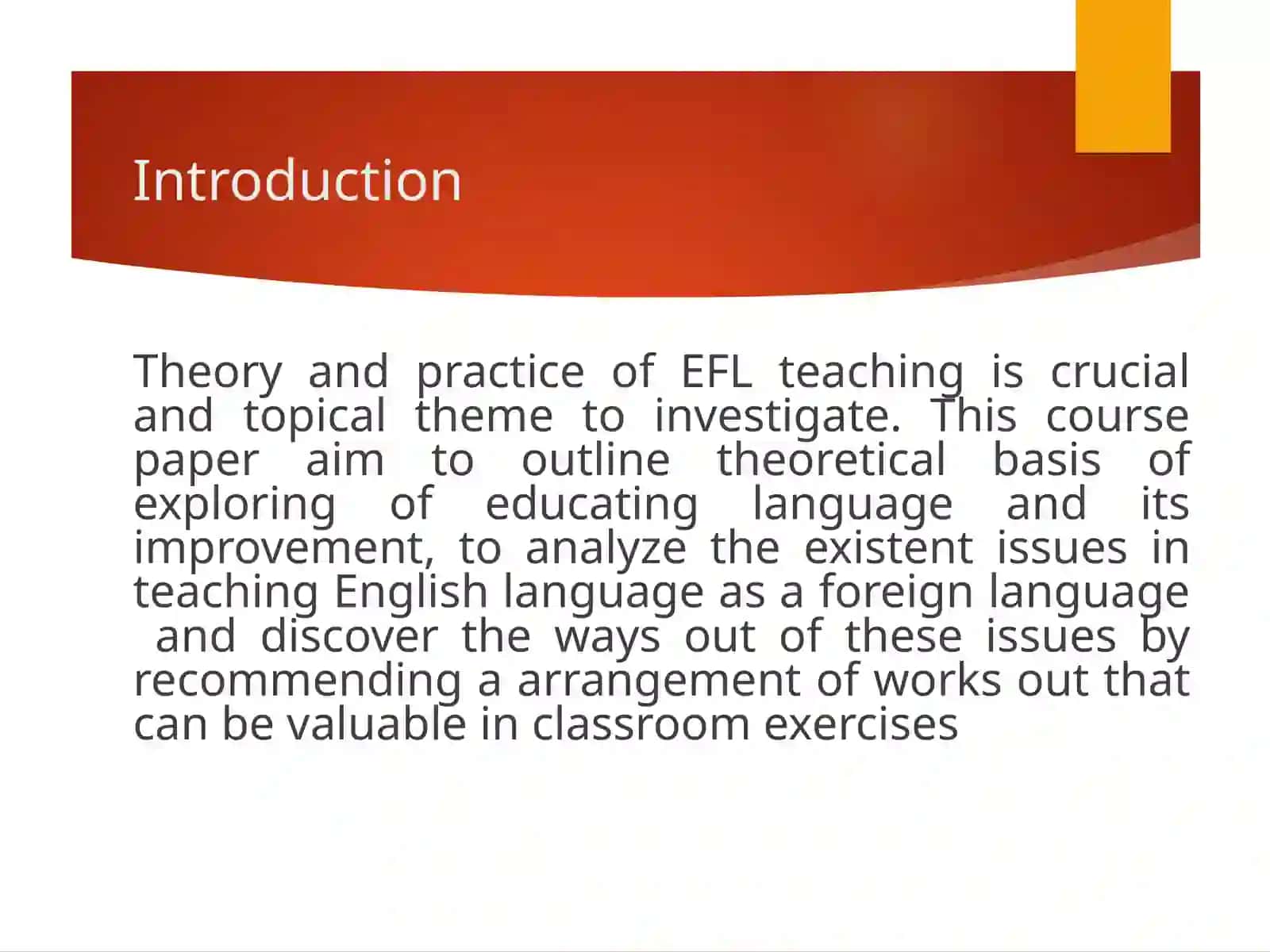 Introduction

Theory and practice of EFL teaching is crucial and topical theme to investigate. This course paper aim to outline theoretical basis of exploring of educating language and its improvement, to analyze the existent issues in teaching English language as a foreign language and discover the ways out of these issues by recommending a arrangement of works out that can be valuable in classroom exercises